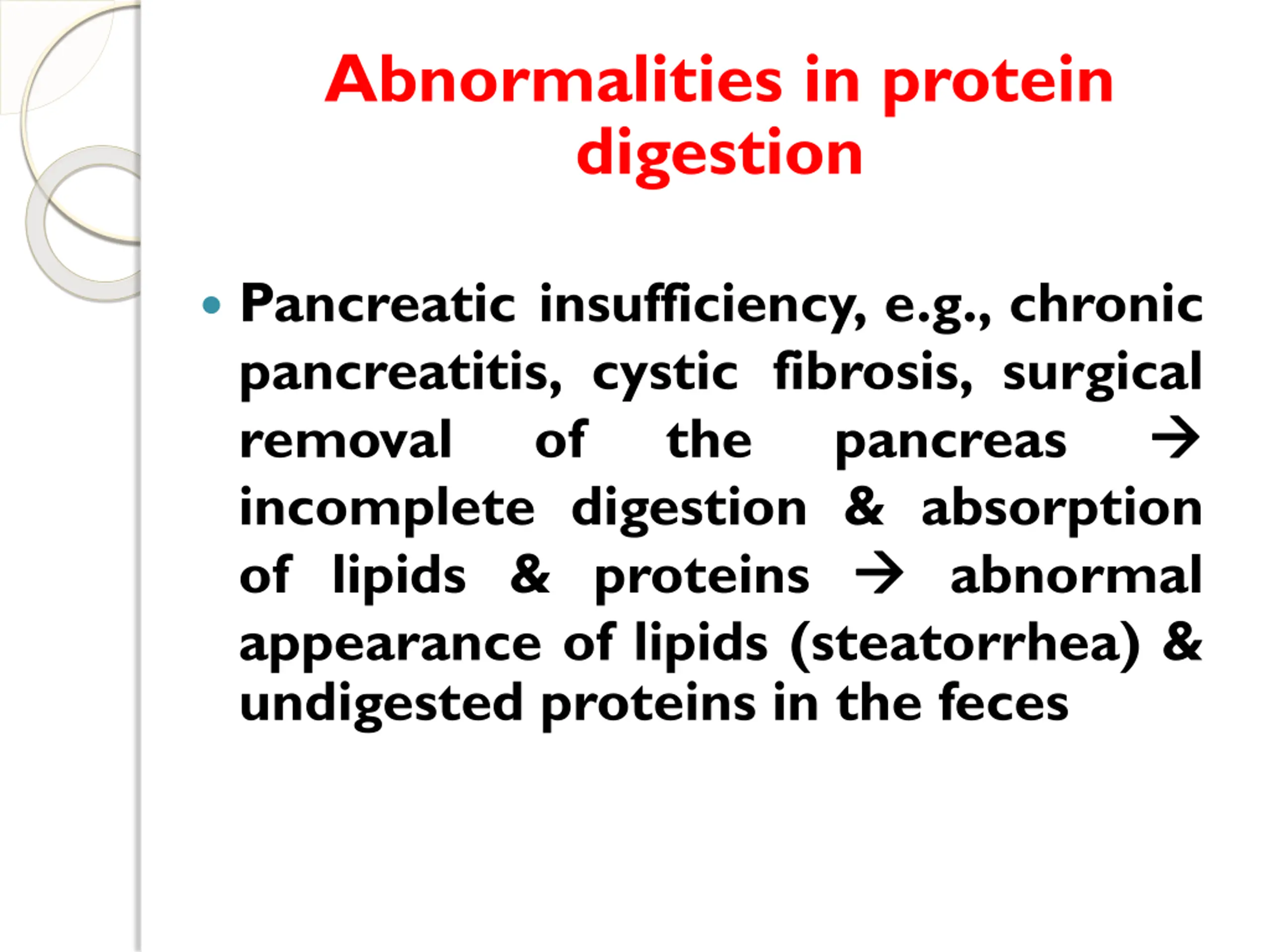 Abnormalities in protein digestion

• Pancreatic insufficiency, e.g., chronic pancreatitis, cystic fibrosis, surgical removal of the pancreas → incomplete digestion & absorption of lipids & proteins → abnormal appearance of lipids (steatorrhea) & undigested proteins in the feces